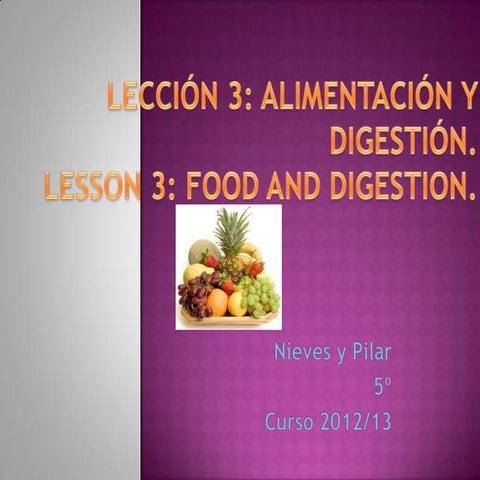 LECCIÓN 3: ALIMENTACIÓN Y DIGESTIÓN.
LESSON 3: FOOD AND DIGESTION.

Nieves y Pilar
5º
Curso 2012/13